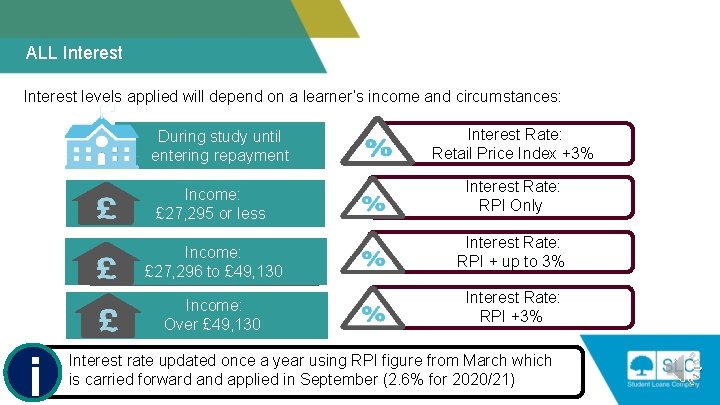 ALL Interest

Interest levels applied will depend on a learner's income and circumstances:

During study until entering repayment

%

Interest Rate: Retail Price Index +3%

£

Income: £27,295 or less

%

Interest Rate: RPI Only

£

Income: £27,296 to £49,130

%

Interest Rate: RPI + up to 3%

£

Income: Over £49,130

%

Interest Rate: RPI +3%

i

Interest rate updated once a year using RPI figure from March which is carried forward and applied in September (2.6% for 2020/21)

SLC

Student Loans Company